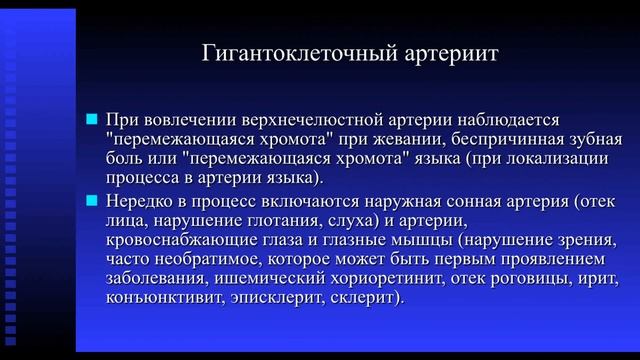 Гигантоклеточный артериит

При вовлечении верхнечелюстной артерии наблюдается "перемежающаяся хромота" при жевании, беспричинная зубная боль или "перемежающаяся хромота" языка (при локализации процесса в артерии языка).

Нередко в процесс включаются наружная сонная артерия (отек лица, нарушение глотания, слуха) и артерии, кровоснабжающие глаза и глазные мышцы (нарушение зрения, часто необратимое, которое может быть первым проявлением заболевания, ишемический хориоретинит, отек роговицы, ирит, конъюнктивит, эписклерит, склерит).